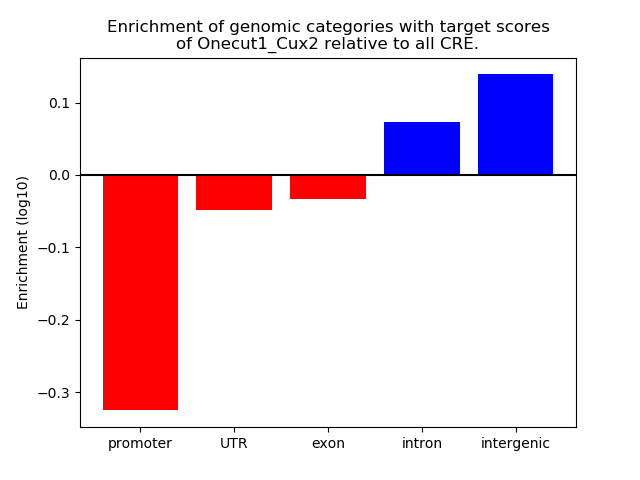 Enrichment of genomic categories with target scores of Onecut1_Cux2 relative to all CRE.

Enrichment (log10)

0.1
0.0
−0.1
−0.2
−0.3

promoter
UTR
exon
intron
intergenic